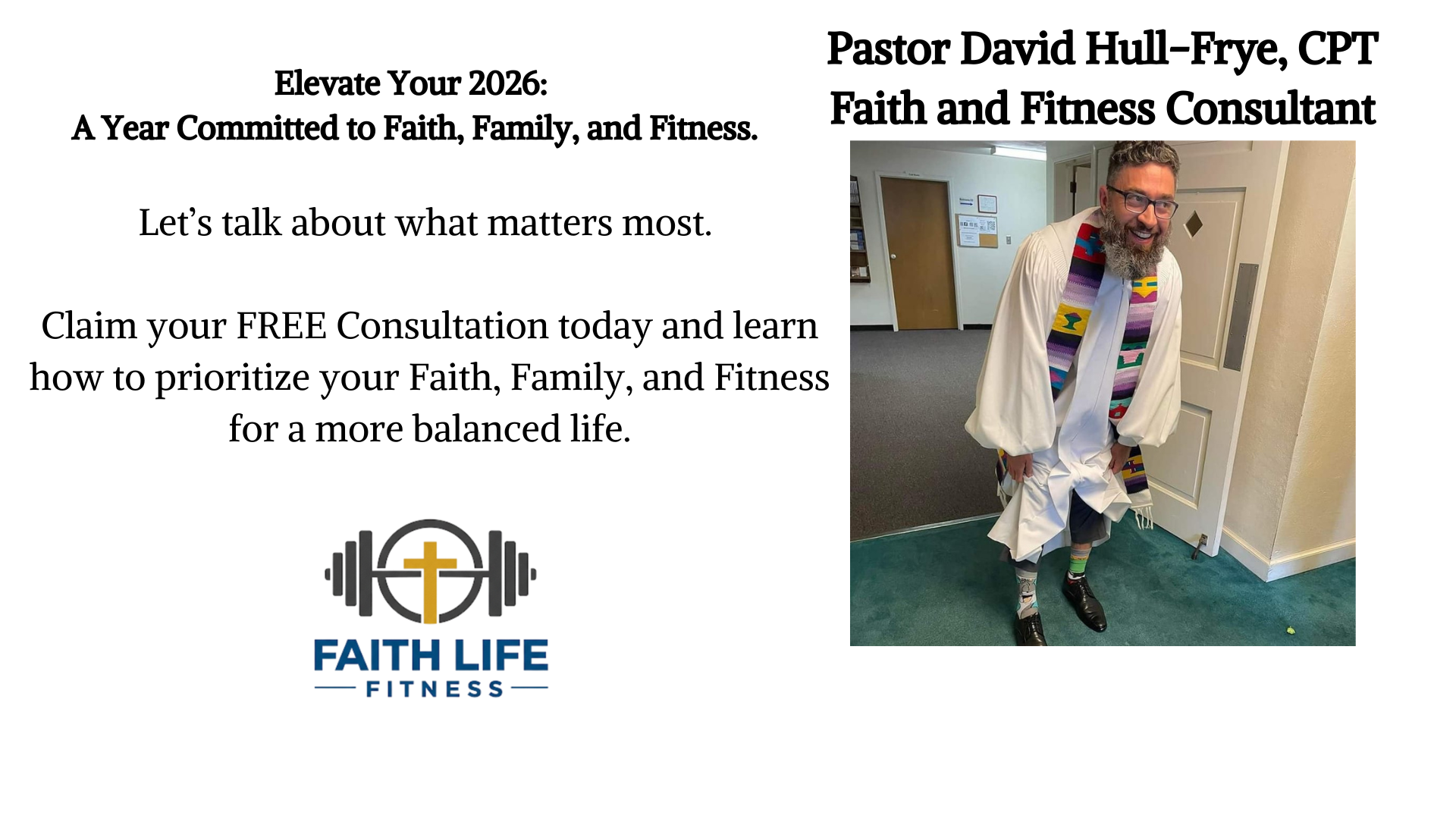 Elevate Your 2026:
A Year Committed to Faith, Family, and Fitness.

Let’s talk about what matters most.

Claim your FREE Consultation today and learn how to prioritize your Faith, Family, and Fitness for a more balanced life.

FAITH LIFE
FITNESS

Pastor David Hull-Frye, CPT
Faith and Fitness Consultant